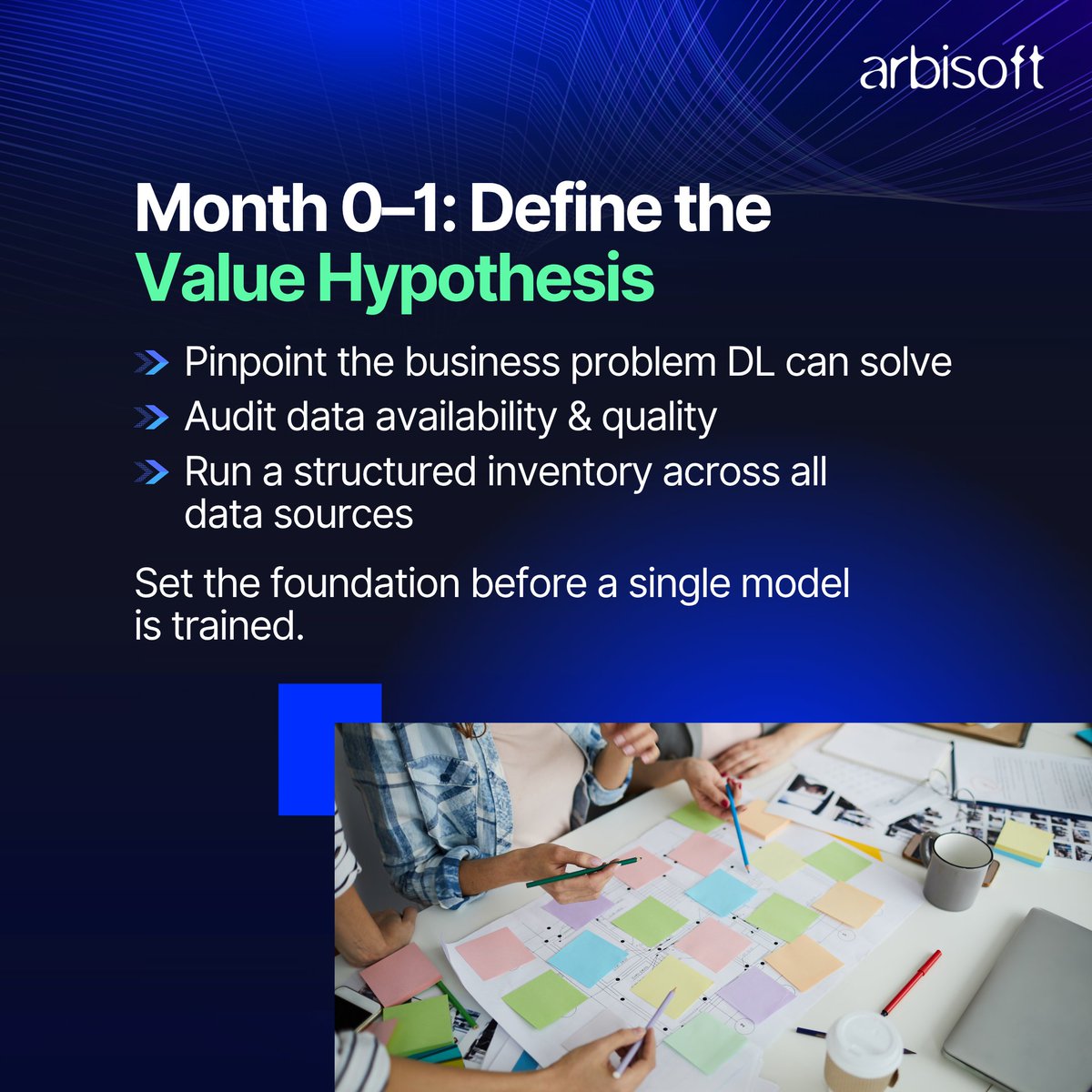 arbisoft

Month 0–1: Define the Value Hypothesis

Pinpoint the business problem DL can solve
Audit data availability & quality
Run a structured inventory across all data sources

Set the foundation before a single model is trained.